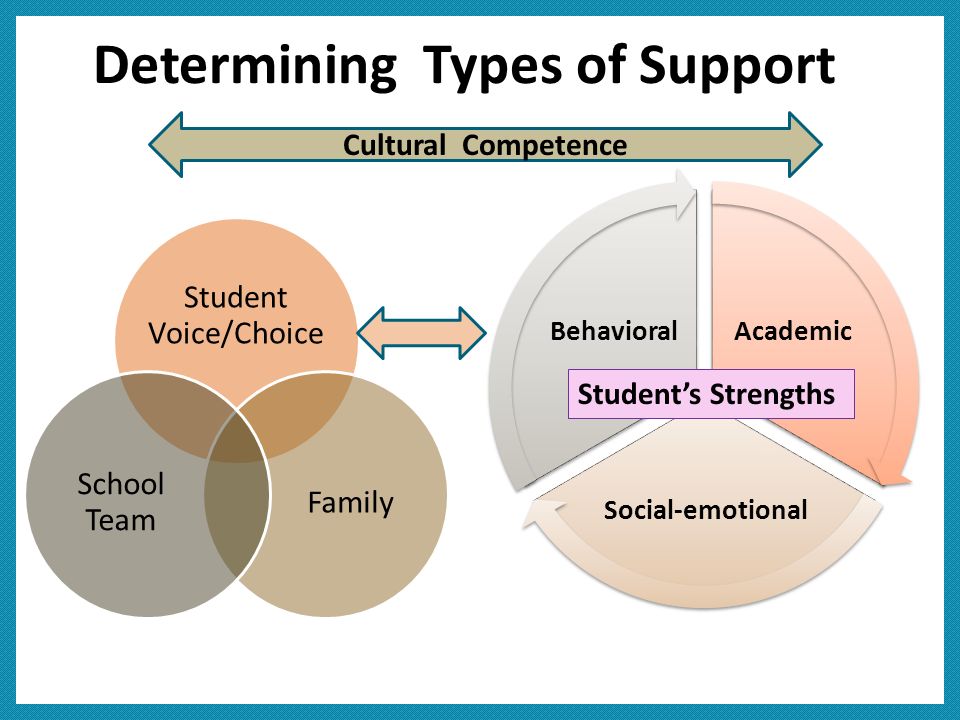 Determining Types of Support

Cultural Competence

Student Voice/Choice

School Team

Family

Behavioral

Academic

Student's Strengths

Social-emotional